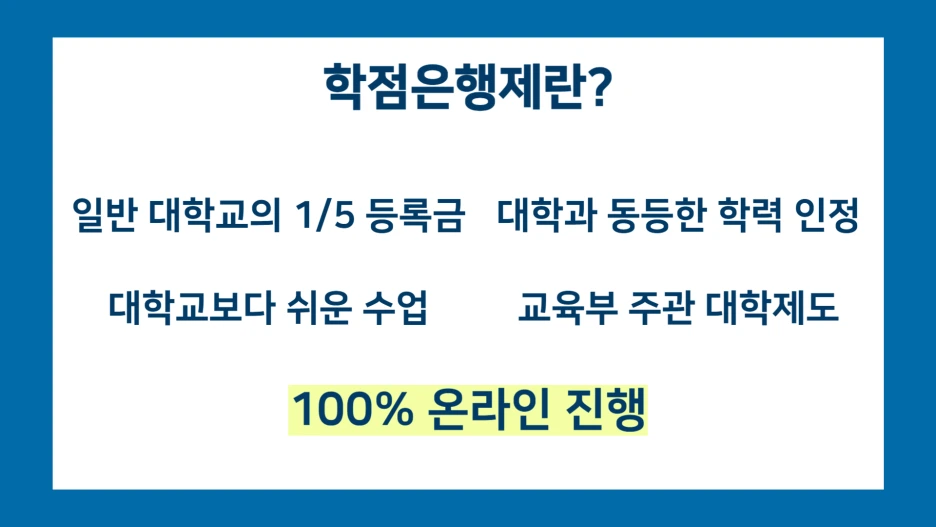 학점은행제란?

일반 대학교의 1/5 등록금

대학과 동등한 학력 인정

대학교보다 쉬운 수업

교육부 주관 대학제도

100% 온라인 진행